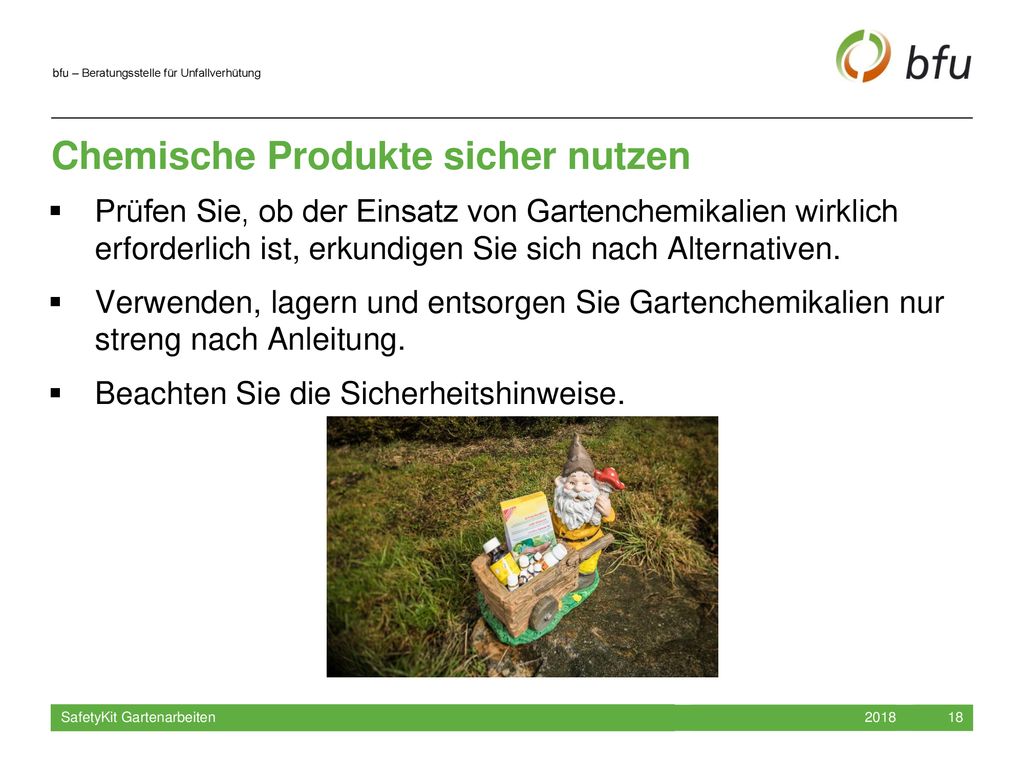 bfu – Beratungsstelle für Unfallverhütung

bfu

Chemische Produkte sicher nutzen

▪ Prüfen Sie, ob der Einsatz von Gartenchemikalien wirklich erforderlich ist, erkundigen Sie sich nach Alternativen.

▪ Verwenden, lagern und entsorgen Sie Gartenchemikalien nur streng nach Anleitung.

▪ Beachten Sie die Sicherheitshinweise.

SafetyKit Gartenarbeiten 2018 18